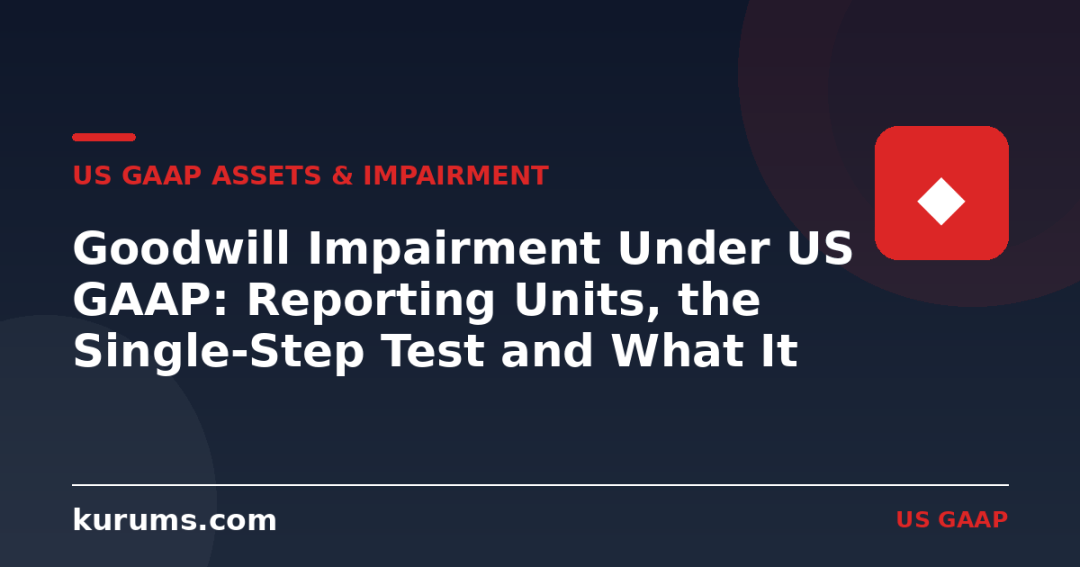 US GAAP ASSETS & IMPAIRMENT

Goodwill Impairment Under US GAAP: Reporting Units, the Single-Step Test and What It

kurums.com

US GAAP